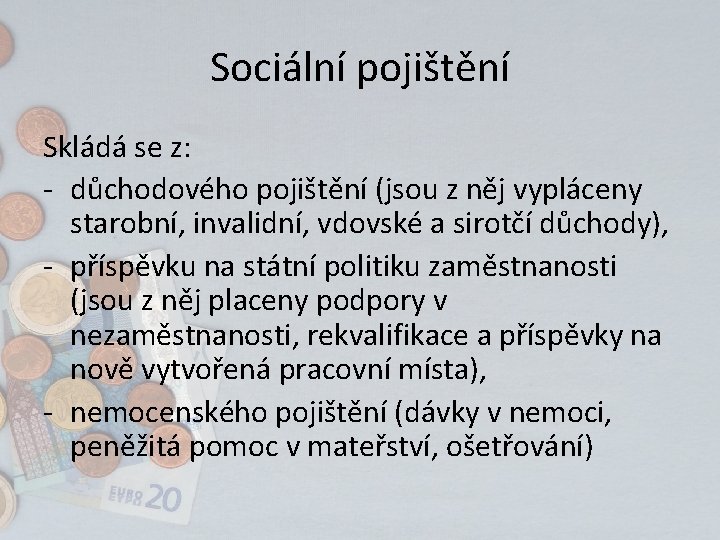 Sociální pojištění

Skládá se z:
- důchodového pojištění (jsou z něj vypláceny starobní, invalidní, vdovské a sirotčí důchody),
- příspěvku na státní politiku zaměstnanosti (jsou z něj placeny podpory v nezaměstnanosti, rekvalifikace a příspěvky na nově vytvořená pracovní místa),
- nemocenského pojištění (dávky v nemoci, peněžitá pomoc v mateřství, ošetřování)

EURO 20